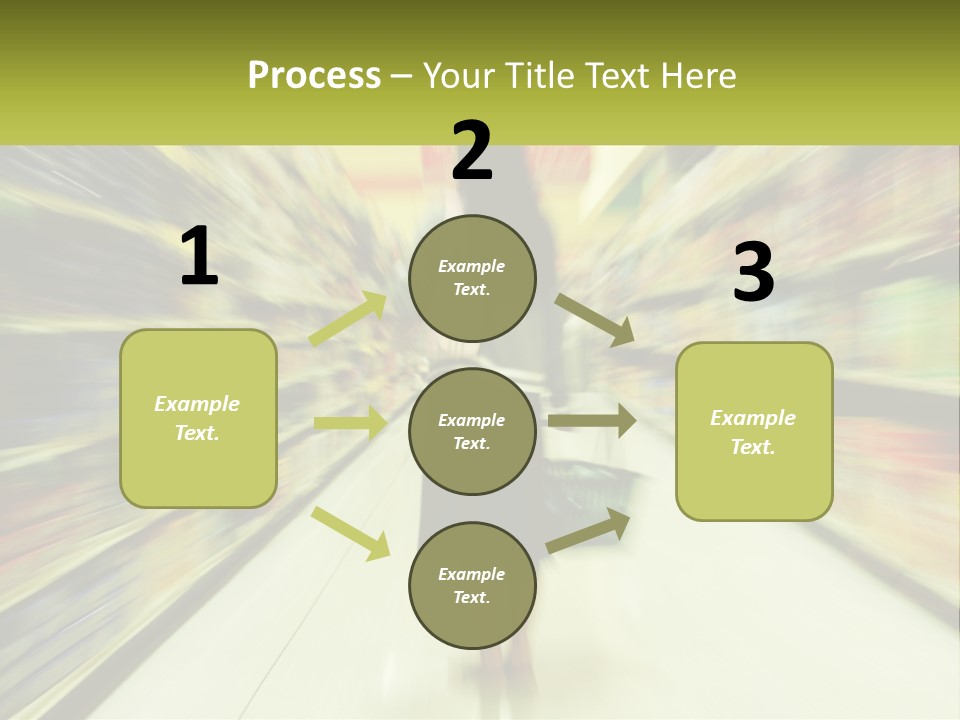 Process – Your Title Text Here

1

Example Text.

2

Example Text.

Example Text.

Example Text.

3

Example Text.